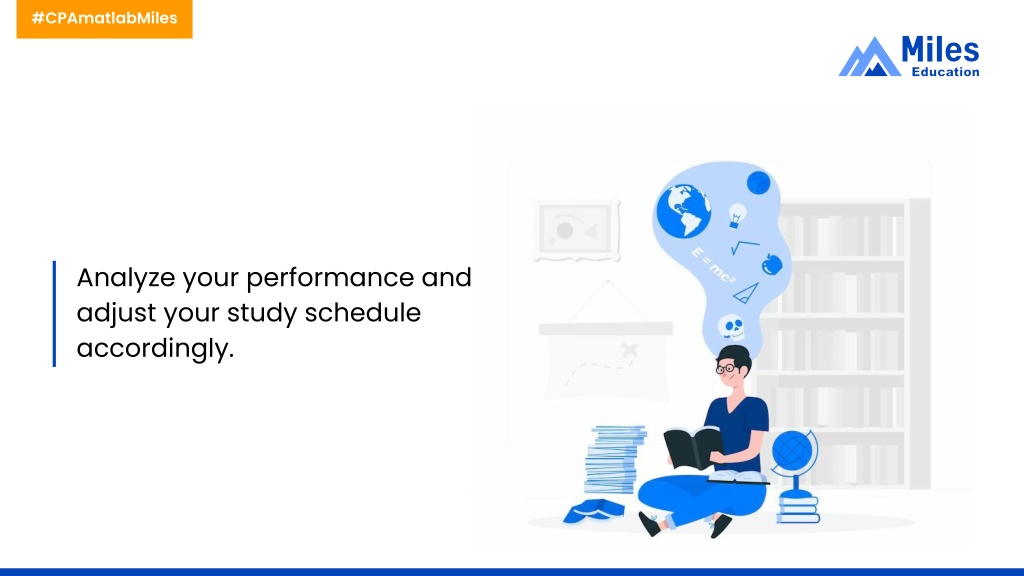 #CPAmatlabMiles

Miles Education

Analyze your performance and adjust your study schedule accordingly.

$E = mc^2$